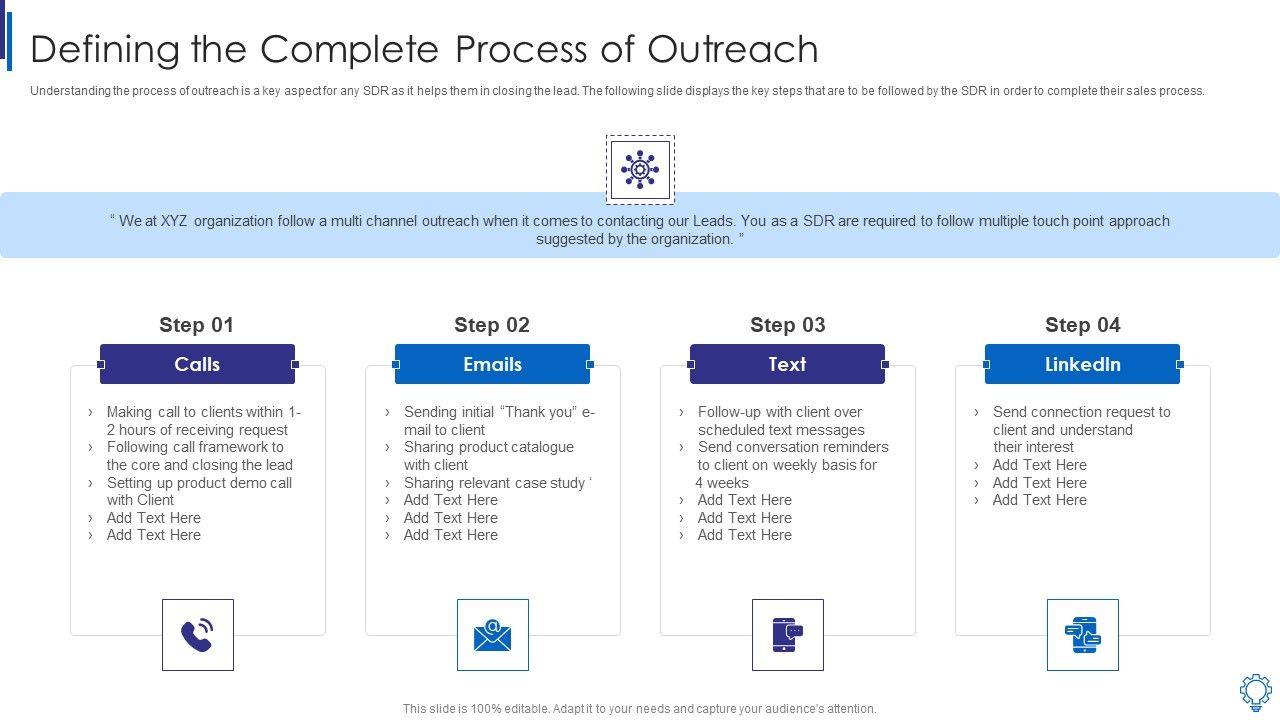 Defining the Complete Process of Outreach

Understanding the process of outreach is a key aspect for any SDR as it helps them in closing the lead. The following slide displays the key steps that are to be followed by the SDR in order to complete their sales process.

“ We at XYZ organization follow a multi channel outreach when it comes to contacting our Leads. You as a SDR are required to follow multiple touch point approach suggested by the organization. ”

Step 01

Calls

› Making call to clients within 1-2 hours of receiving request
› Following call framework to the core and closing the lead
› Setting up product demo call with Client
› Add Text Here
› Add Text Here

Step 02

Emails

› Sending initial “Thank you” e-mail to client
› Sharing product catalogue with client
› Sharing relevant case study ‘
› Add Text Here
› Add Text Here
› Add Text Here

Step 03

Text

› Follow-up with client over scheduled text messages
› Send conversation reminders to client on weekly basis for 4 weeks
› Add Text Here
› Add Text Here
› Add Text Here

Step 04

LinkedIn

› Send connection request to client and understand their interest
› Add Text Here
› Add Text Here
› Add Text Here

This slide is 100% editable. Adapt it to your needs and capture your audience's attention.